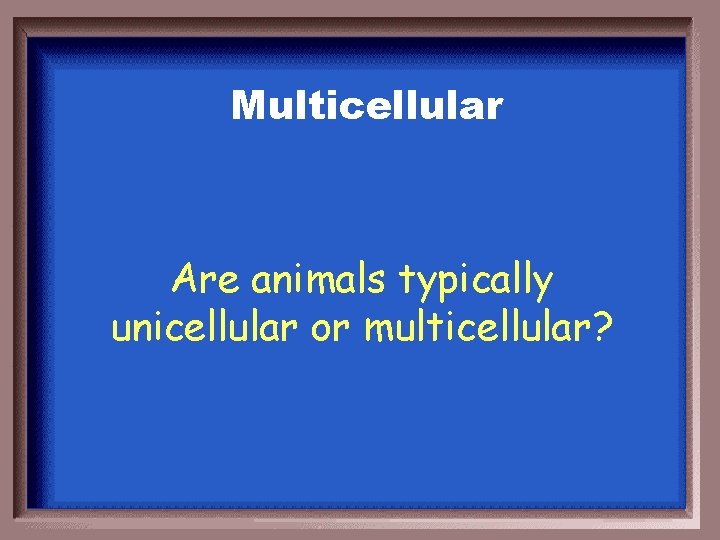 Multicellular

Are animals typically unicellular or multicellular?